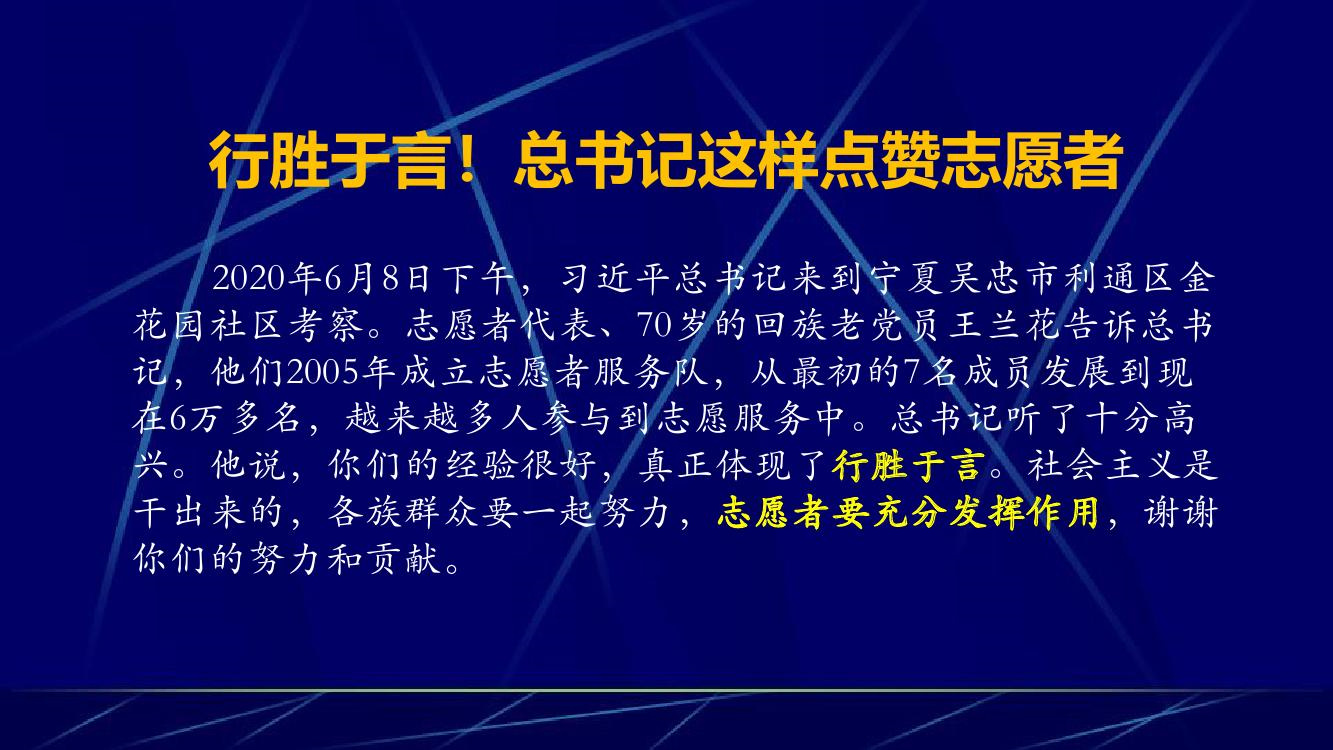 行胜于言！总书记这样点赞志愿者

2020年6月8日下午，习近平总书记来到宁夏吴忠市利通区金花园社区考察。志愿者代表、70岁的回族老党员王兰花告诉总书记，他们2005年成立志愿者服务队，从最初的7名成员发展到现在6万多名，越来越多人参与到志愿服务中。总书记听了十分高兴。他说，你们的经验很好，真正体现了行胜于言。社会主义是干出来的，各族群众要一起努力，志愿者要充分发挥作用，谢谢你们的努力和贡献。